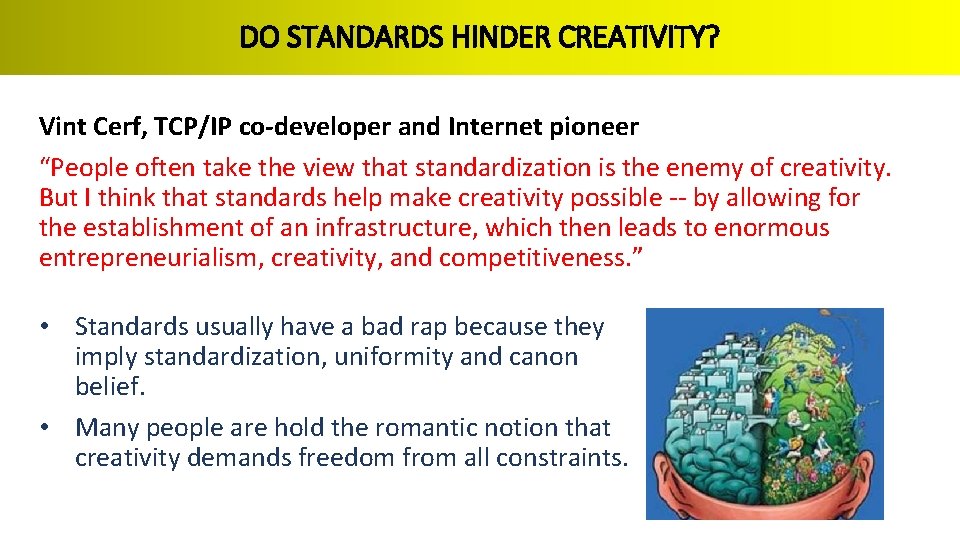 DO STANDARDS HINDER CREATIVITY?

Vint Cerf, TCP/IP co-developer and Internet pioneer

“People often take the view that standardization is the enemy of creativity. But I think that standards help make creativity possible -- by allowing for the establishment of an infrastructure, which then leads to enormous entrepreneurialism, creativity, and competitiveness.”

• Standards usually have a bad rap because they imply standardization, uniformity and canon belief.

• Many people are hold the romantic notion that creativity demands freedom from all constraints.